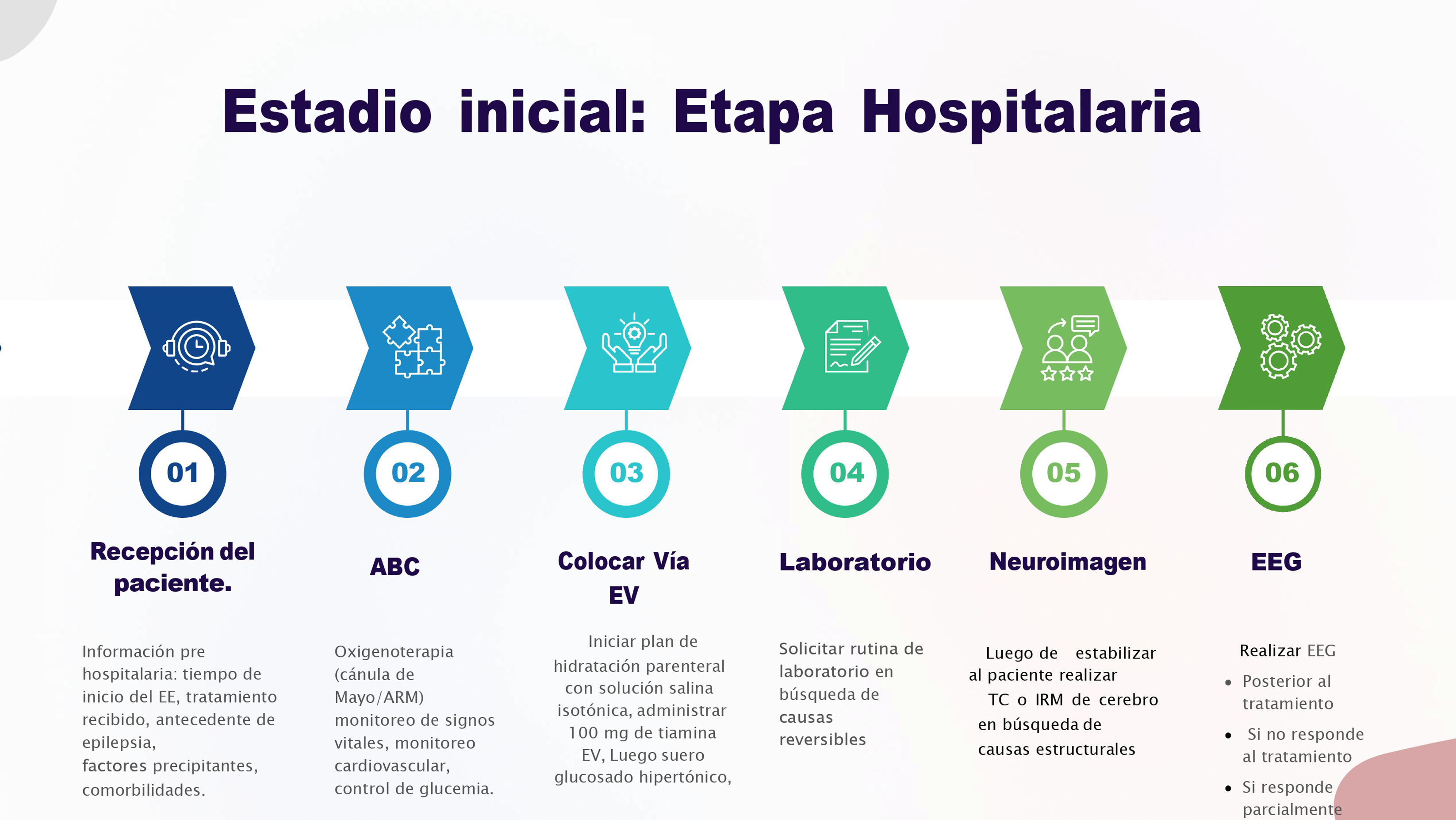 Estadio inicial: Etapa Hospitalaria

01

Recepción del paciente.

Información pre hospitalaria: tiempo de inicio del EE, tratamiento recibido, antecedente de epilepsia, factores precipitantes, comorbilidades.

02

ABC

Oxigenoterapia (cánula de Mayo/ARM) monitoreo de signos vitales, monitoreo cardiovascular, control de glucemia.

03

Colocar Vía EV

Iniciar plan de hidratación parenteral con solución salina isotónica, administrar 100 mg de tiamina EV, Luego suero glucosado hipertónico,

04

Laboratorio

Solicitar rutina de laboratorio en búsqueda de causas reversibles

05

Neuroimagen

Luego de estabilizar al paciente realizar TC o IRM de cerebro en búsqueda de causas estructurales

06

EEG

Realizar EEG

• Posterior al tratamiento
• Si no responde al tratamiento
• Si responde parcialmente